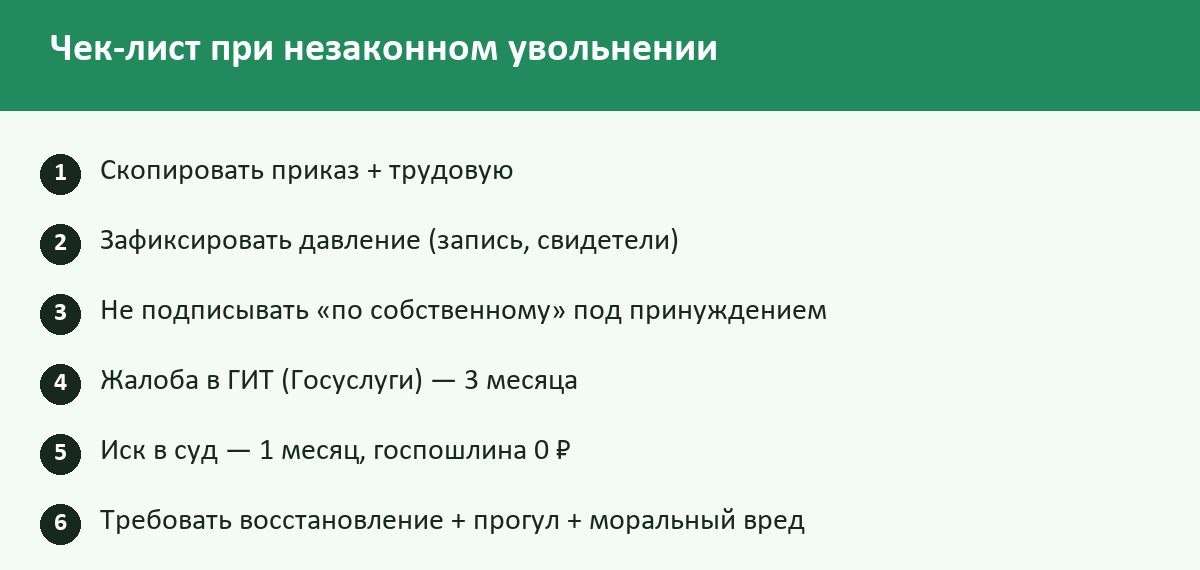 Чек-лист при незаконном увольнении

1 Скопировать приказ + трудовую

2 Зафиксировать давление (запись, свидетели)

3 Не подписывать «по собственному» под принуждением

4 Жалоба в ГИТ (Госуслуги) — 3 месяца

5 Иск в суд — 1 месяц, госпошлина 0 ₽

6 Требовать восстановление + прогул + моральный вред